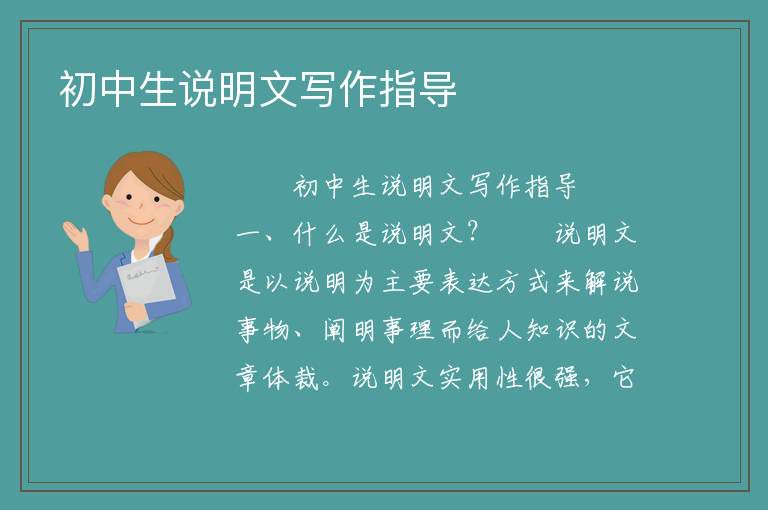 初中生说明文写作指导

初中生说明文写作指导

一、什么是说明文？　　说明文是以说明为主要表达方式来解说事物、阐明事理而给人知识的文章体裁。说明文实用性很强，它